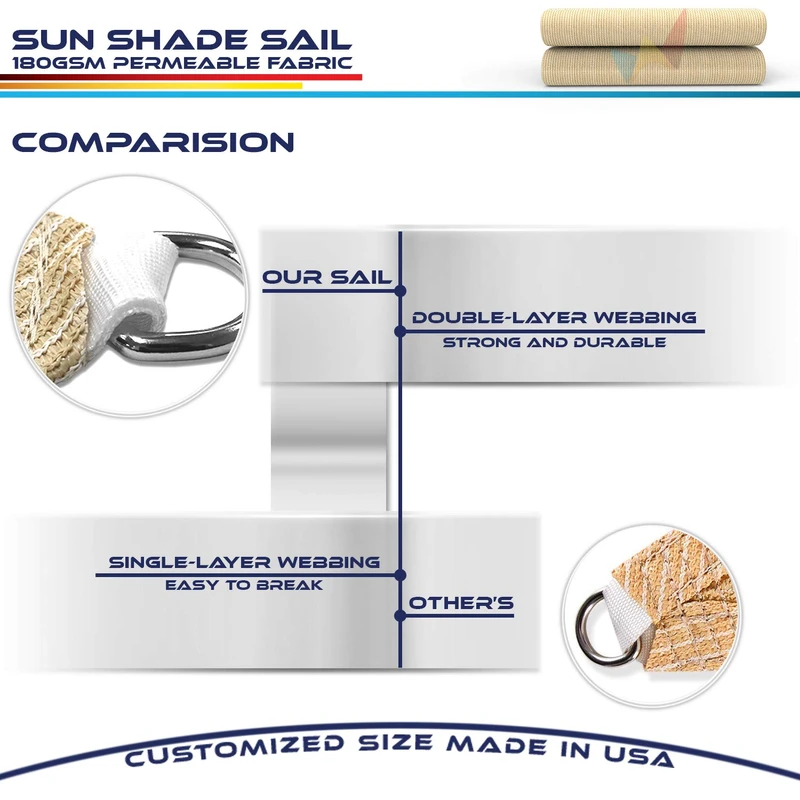 SUN SHADE SAIL
180GSM PERMEABLE FABRIC

COMPARISION

OUR SAIL

DOUBLE-LAYER WEBBING
STRONG AND DURABLE

SINGLE-LAYER WEBBING
EASY TO BREAK

OTHER'S

CUSTOMIZED SIZE MADE IN USA